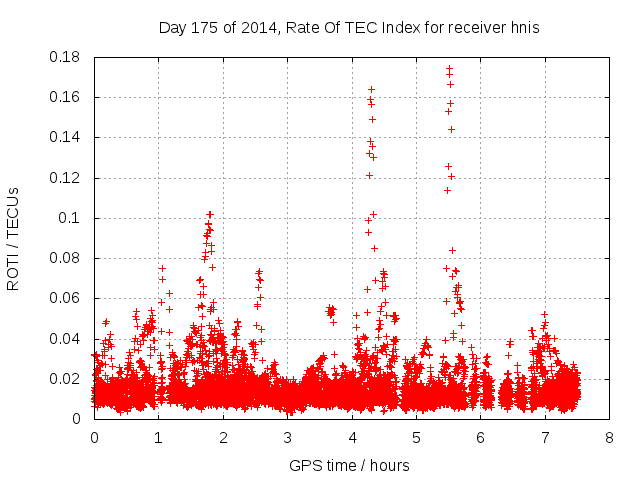 Day 175 of 2014, Rate Of TEC Index for receiver hnis

ROTI / TECUs

0.18
0.16
0.14
0.12
0.1
0.08
0.06
0.04
0.02
0

0 1 2 3 4 5 6 7 8

GPS time / hours